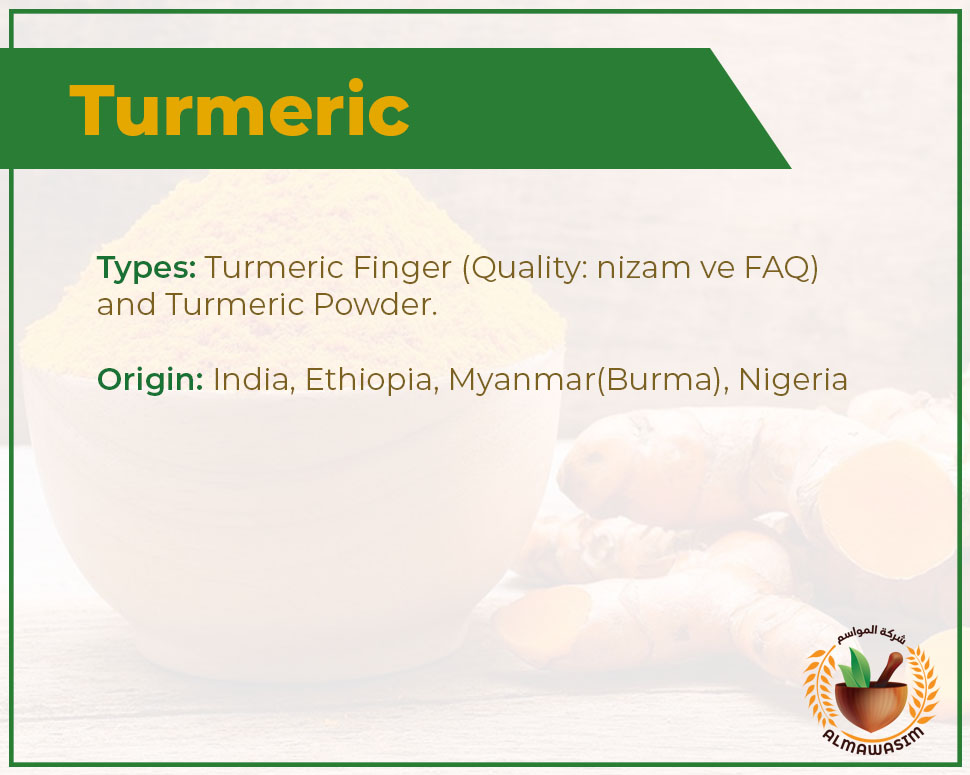 Turmeric

Types: Turmeric Finger (Quality: nizam ve FAQ) and Turmeric Powder.

Origin: India, Ethiopia, Myanmar(Burma), Nigeria

شركة المواسم
ALMAWASIM